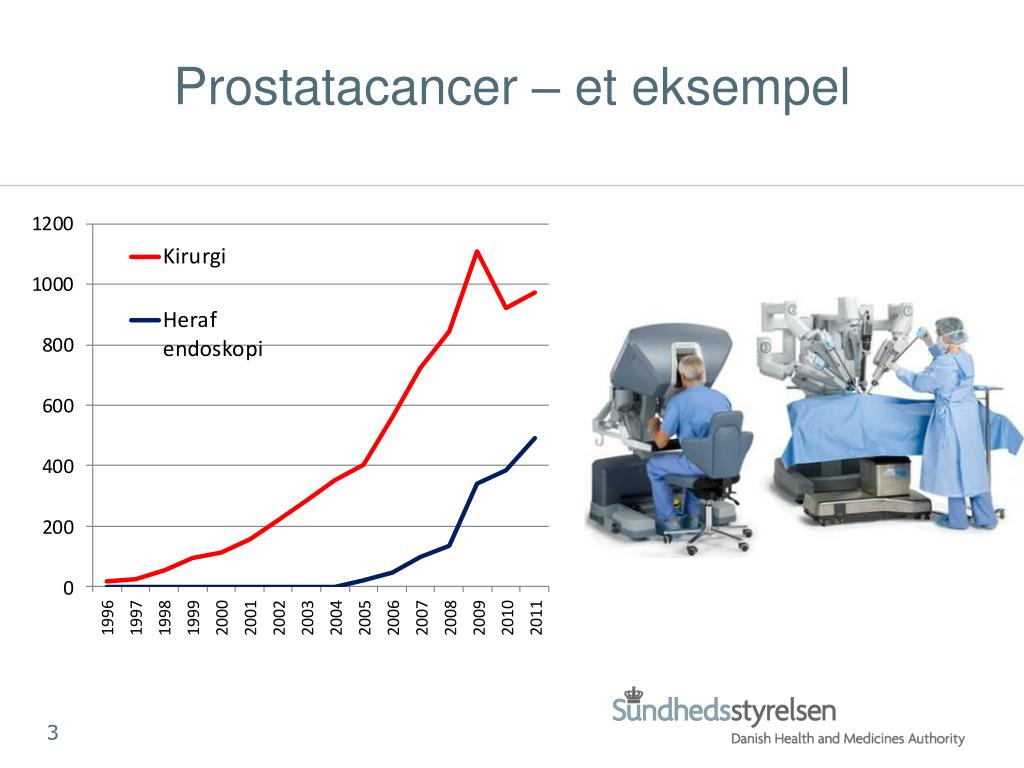 Prostatacancer – et eksempel

1200
1000
800
600
400
200
0

Kirurgi

Heraf endoskopi

1996
1997
1998
1999
2000
2001
2002
2003
2004
2005
2006
2007
2008
2009
2010
2011

Sundhedsstyrelsen
Danish Health and Medicines Authority

3